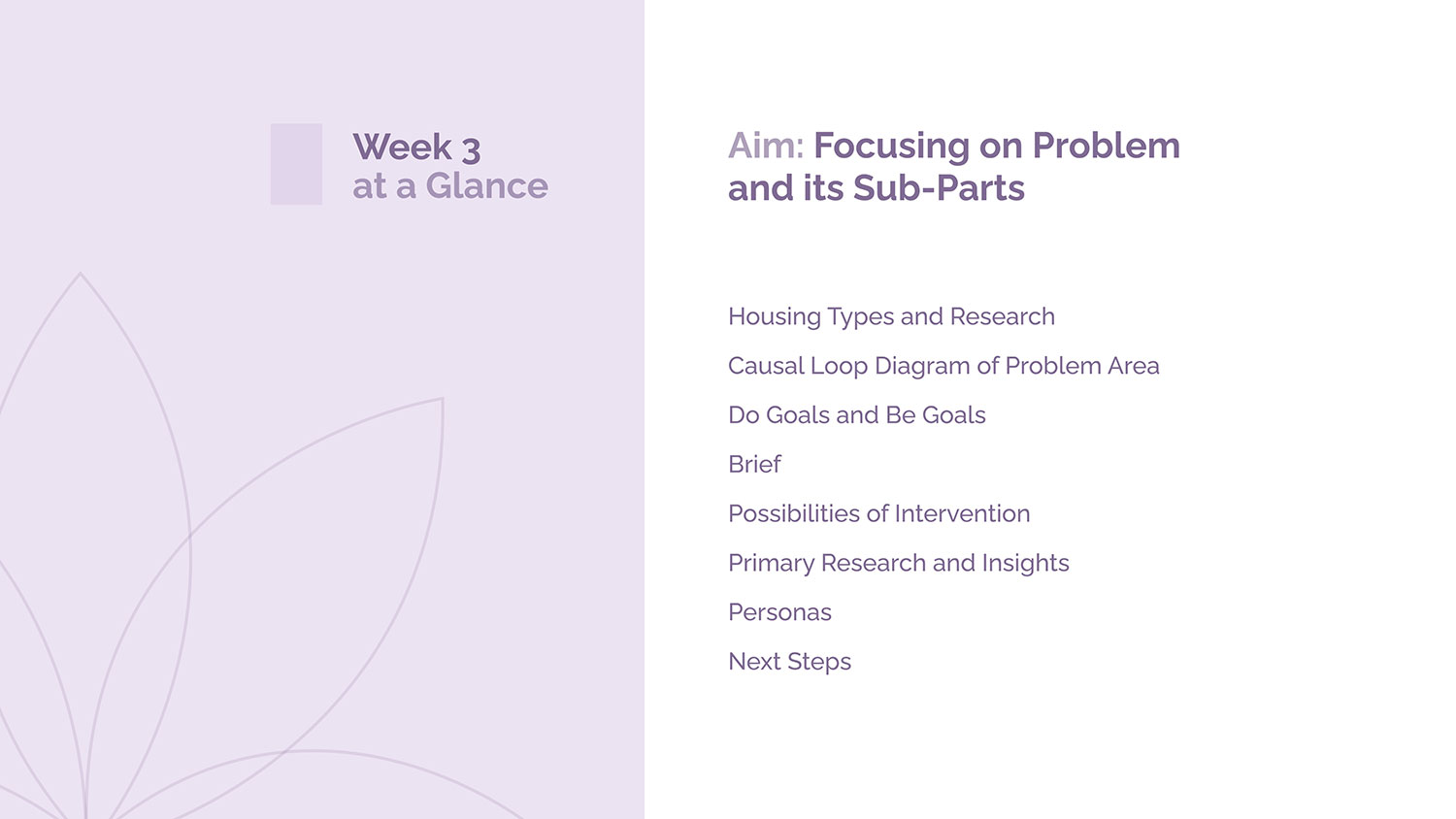 Week 3
at a Glance

Aim: Focusing on Problem and its Sub-Parts

Housing Types and Research

Causal Loop Diagram of Problem Area

Do Goals and Be Goals

Brief

Possibilities of Intervention

Primary Research and Insights

Personas

Next Steps